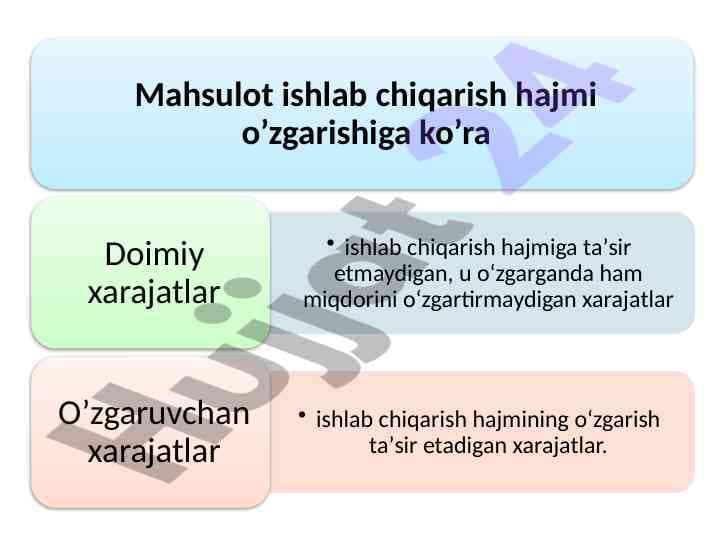 Mahsulot ishlab chiqarish hajmi o’zgarishiga ko’ra

Doimiy xarajatlar

• ishlab chiqarish hajmiga ta’sir etmaydigan, u o‘zgarganda ham miqdorini o‘zgartirmaydigan xarajatlar

O’zgaruvchan xarajatlar

• ishlab chiqarish hajmining o‘zgarish ta’sir etadigan xarajatlar.

Hujjat 24